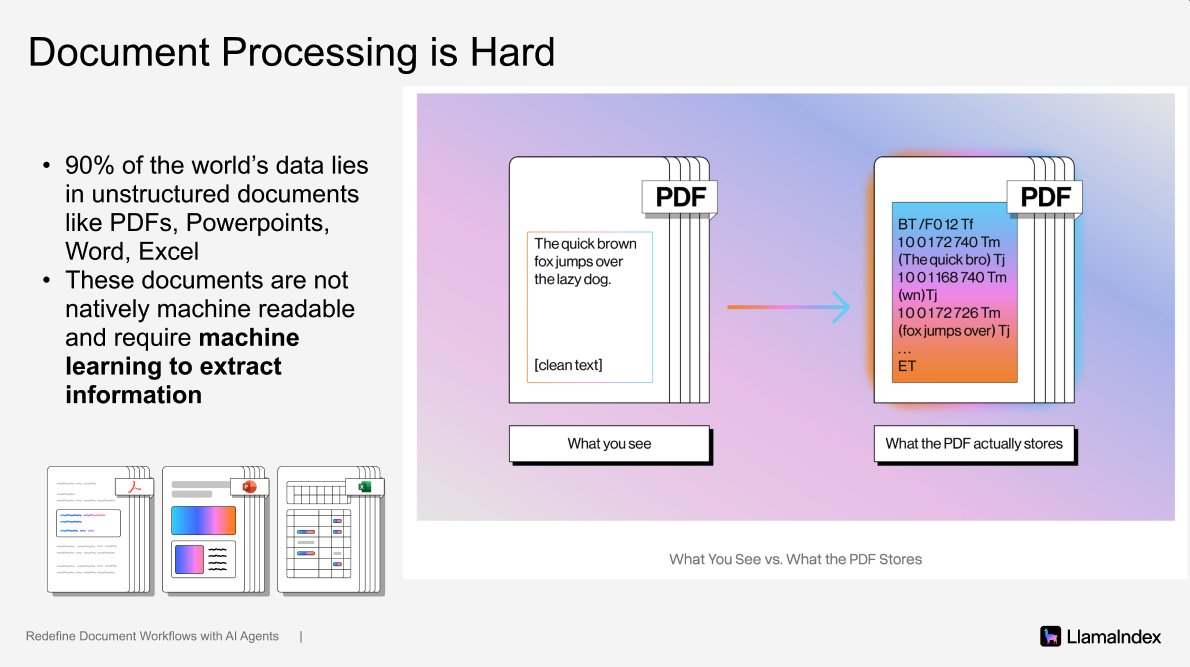 Document Processing is Hard

• 90% of the world's data lies in unstructured documents like PDFs, Powerpoints, Word, Excel
• These documents are not natively machine readable and require machine learning to extract information

PDF

The quick brown fox jumps over the lazy dog.

[clean text]

What you see

PDF

BT /F0 12 Tf
1 0 0 1 72 740 Tm
(The quick bro) Tj
1 0 0 1 168 740 Tm
(wn)Tj
1 0 0 1 72 726 Tm
(fox jumps over) Tj
...
ET

What the PDF actually stores

What You See vs. What the PDF Stores

Redefine Document Workflows with AI Agents |

LlamaIndex